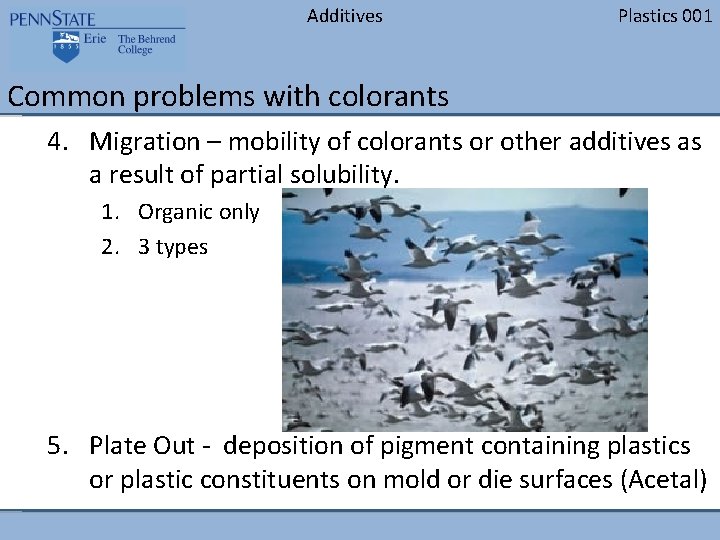 PENNSTATE
1855 Erie The Behrend College

Additives

Plastics 001

Common problems with colorants

4. Migration – mobility of colorants or other additives as a result of partial solubility.

1. Organic only
2. 3 types

5. Plate Out - deposition of pigment containing plastics or plastic constituents on mold or die surfaces (Acetal)